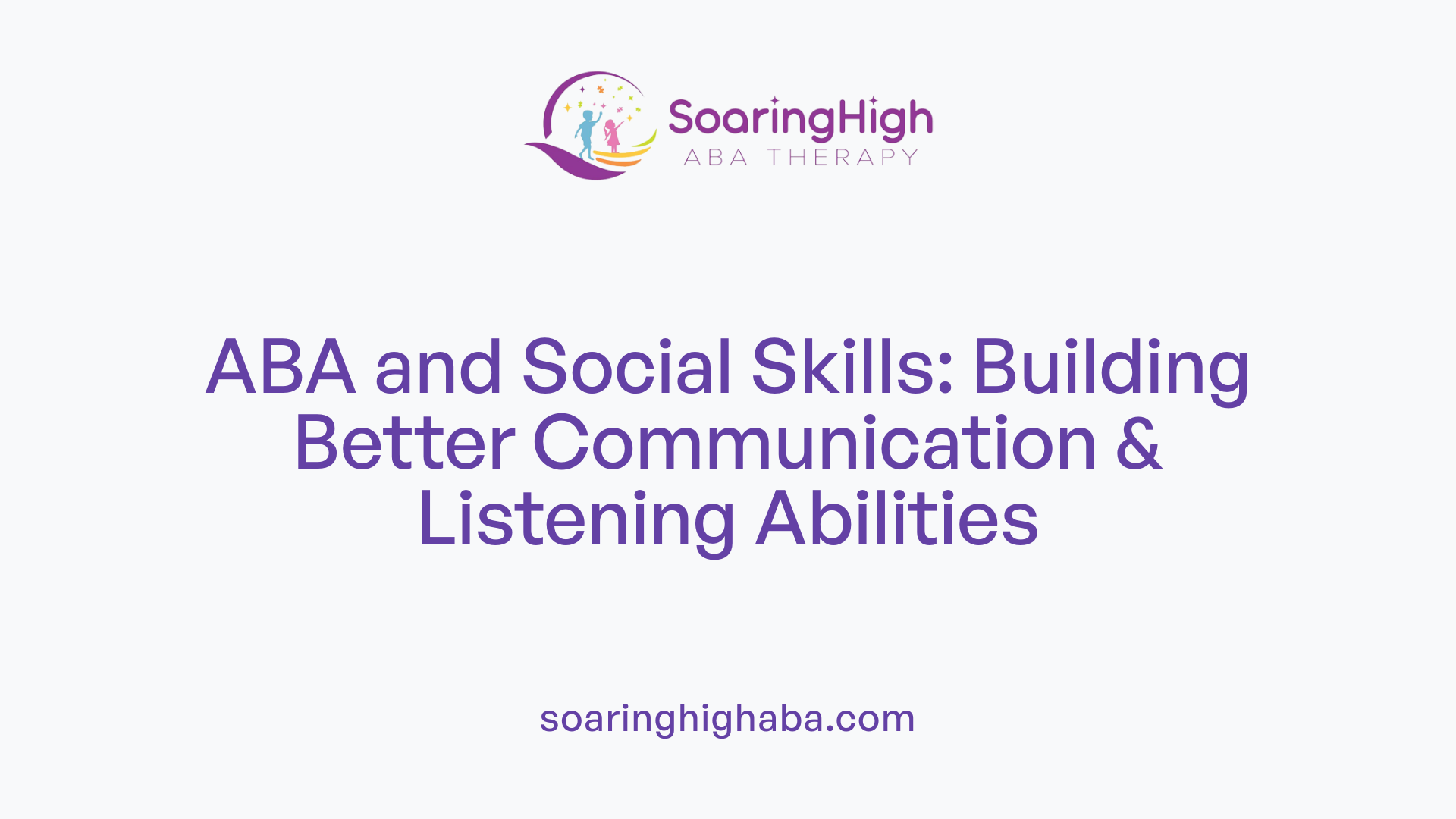 SoaringHigh
ABA THERAPY

ABA and Social Skills: Building Better Communication & Listening Abilities

soaringhighaba.com